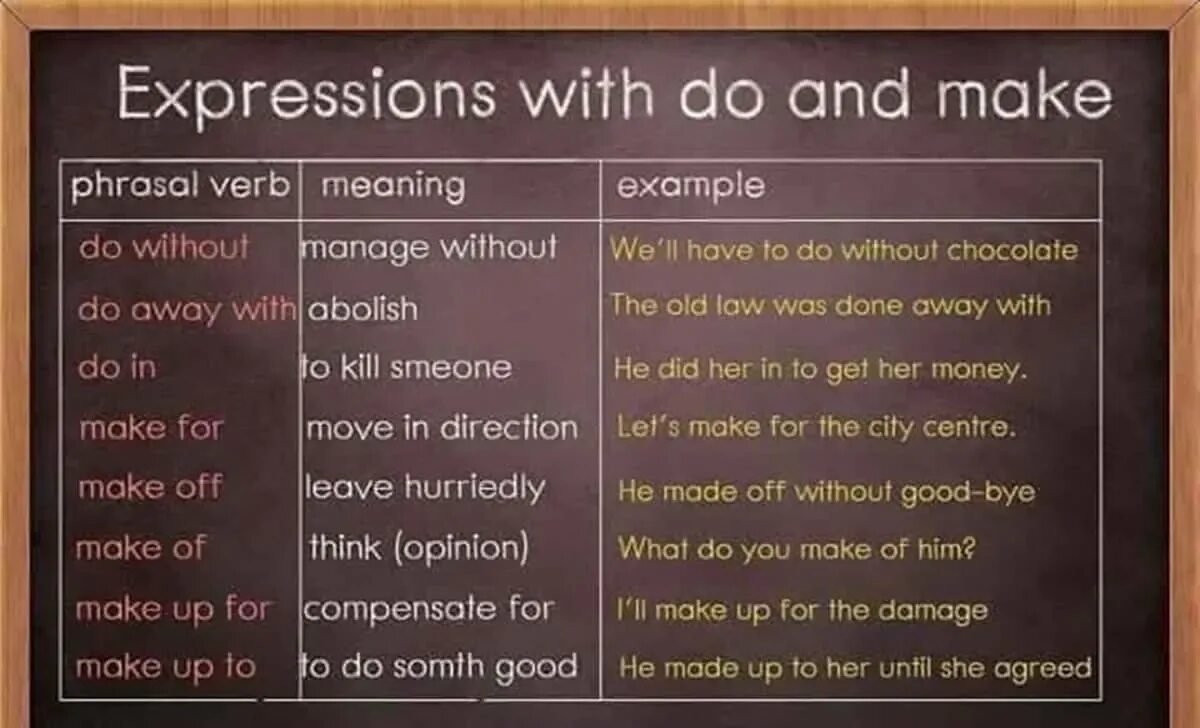 Expressions with do and make

| phrasal verb | meaning | example |
|---|---|---|
| do without | manage without | We'll have to do without chocolate |
| do away with | abolish | The old law was done away with |
| do in | to kill smeone | He did her in to get her money. |
| make for | move in direction | Let's make for the city centre. |
| make off | leave hurriedly | He made off without good-bye |
| make of | think (opinion) | What do you make of him? |
| make up for | compensate for | I'll make up for the damage |
| make up to | to do somth good | He made up to her until she agreed |